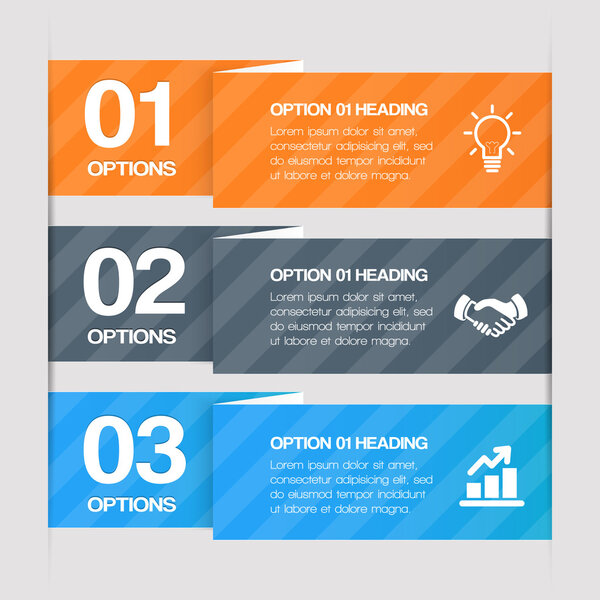 01
OPTIONS

OPTION 01 HEADING
Lorem ipsum dolor sit amet, consectetur adipisicing elit, sed do eiusmod tempor incididunt ut labore et dolore magna.

02
OPTIONS

OPTION 01 HEADING
Lorem ipsum dolor sit amet, consectetur adipisicing elit, sed do eiusmod tempor incididunt ut labore et dolore magna.

03
OPTIONS

OPTION 01 HEADING
Lorem ipsum dolor sit amet, consectetur adipisicing elit, sed do eiusmod tempor incididunt ut labore et dolore magna.